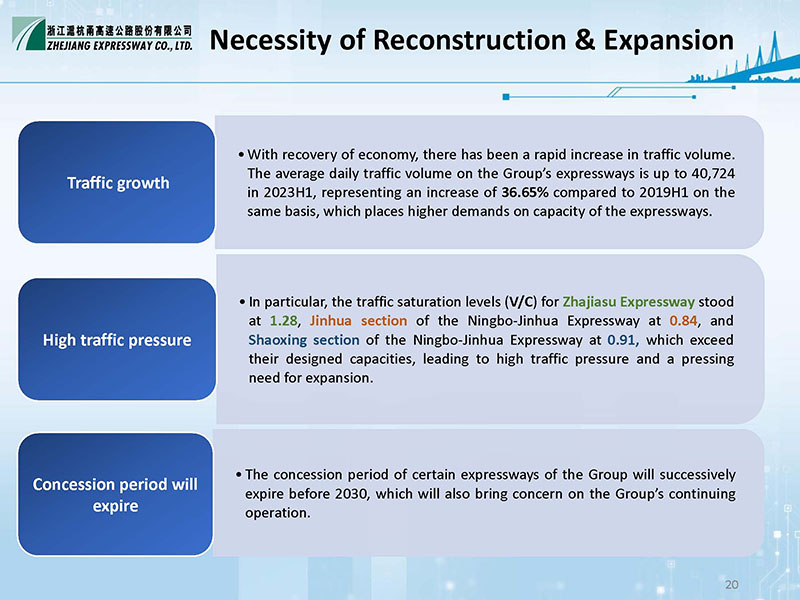 浙江滬杭甬高速公路股份有限公司
ZHEJIANG EXPRESSWAY CO., LTD.

Necessity of Reconstruction & Expansion

Traffic growth

• With recovery of economy, there has been a rapid increase in traffic volume. The average daily traffic volume on the Group's expressways is up to 40,724 in 2023H1, representing an increase of 36.65% compared to 2019H1 on the same basis, which places higher demands on capacity of the expressways.

High traffic pressure

• In particular, the traffic saturation levels (V/C) for Zhajiasu Expressway stood at 1.28, Jinhua section of the Ningbo-Jinhua Expressway at 0.84, and Shaoxing section of the Ningbo-Jinhua Expressway at 0.91, which exceed their designed capacities, leading to high traffic pressure and a pressing need for expansion.

Concession period will expire

• The concession period of certain expressways of the Group will successively expire before 2030, which will also bring concern on the Group's continuing operation.

20